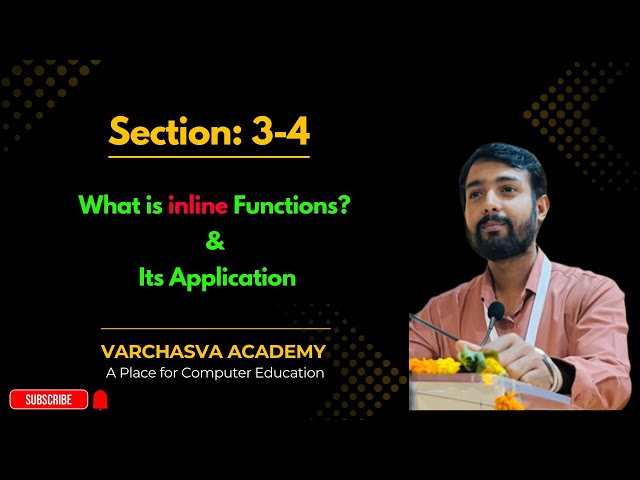 Section: 3-4

What is inline Functions?
&
Its Application

VARCHASVA ACADEMY
A Place for Computer Education

SUBSCRIBE